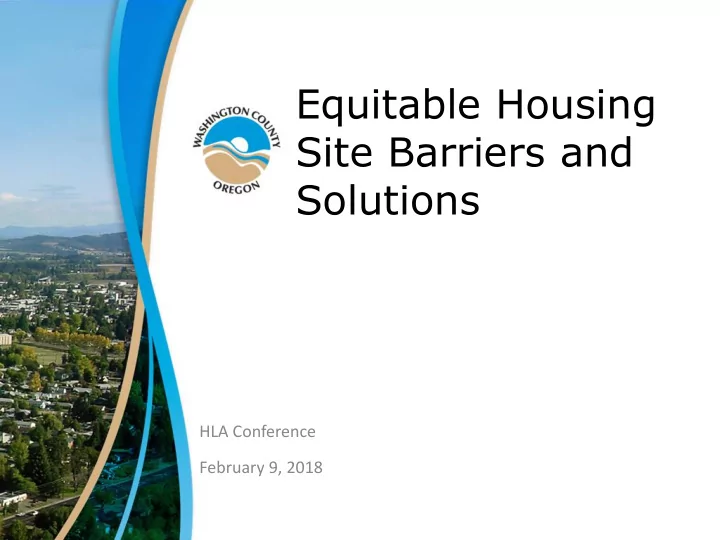 WASHINGTON COUNTY
OREGON

Equitable Housing Site Barriers and Solutions

HLA Conference

February 9, 2018